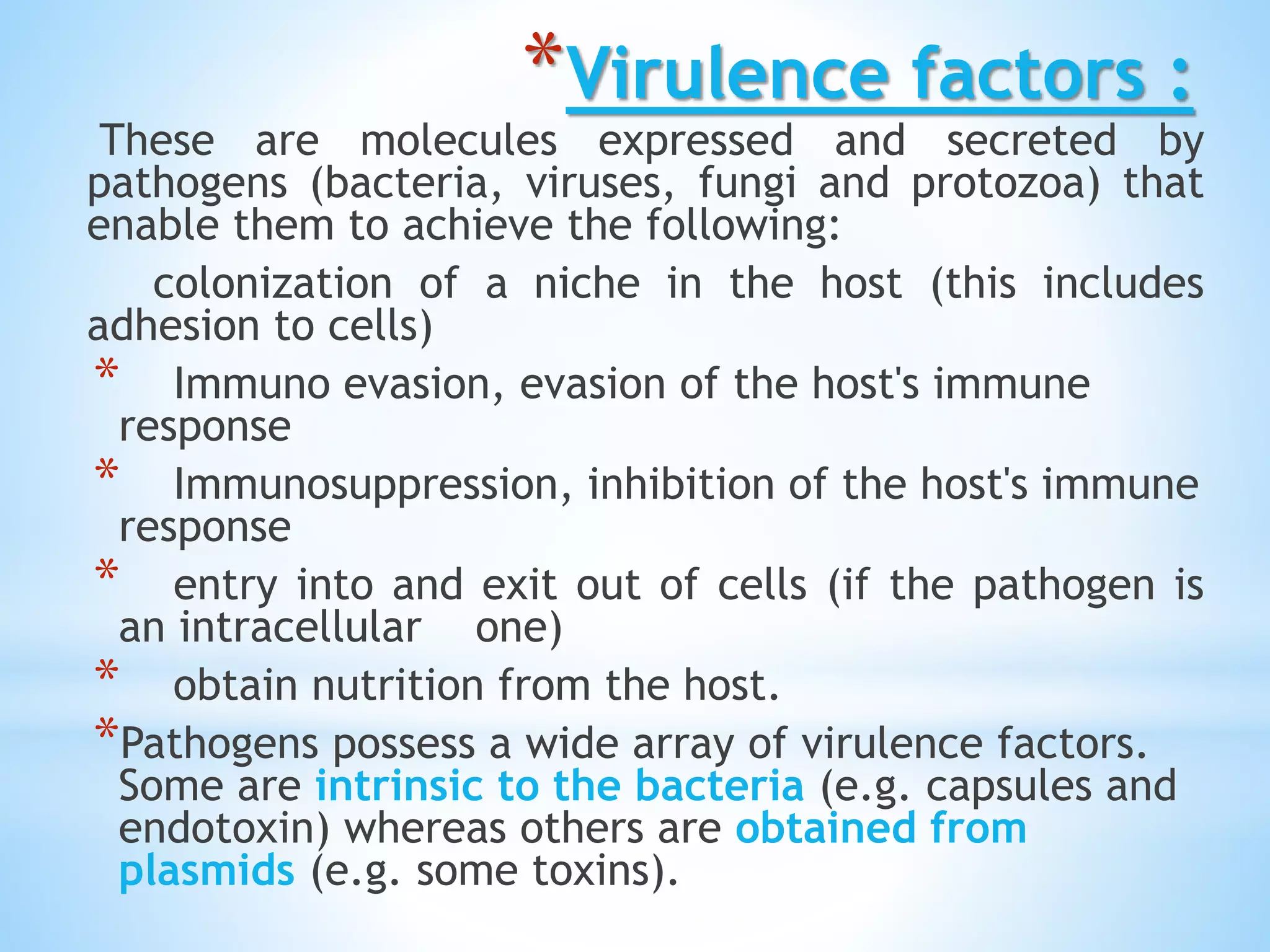 *Virulence factors :

These are molecules expressed and secreted by pathogens (bacteria, viruses, fungi and protozoa) that enable them to achieve the following:

colonization of a niche in the host (this includes adhesion to cells)

* Immuno evasion, evasion of the host's immune response

* Immunosuppression, inhibition of the host's immune response

* entry into and exit out of cells (if the pathogen is an intracellular one)

* obtain nutrition from the host.

*Pathogens possess a wide array of virulence factors. Some are intrinsic to the bacteria (e.g. capsules and endotoxin) whereas others are obtained from plasmids (e.g. some toxins).